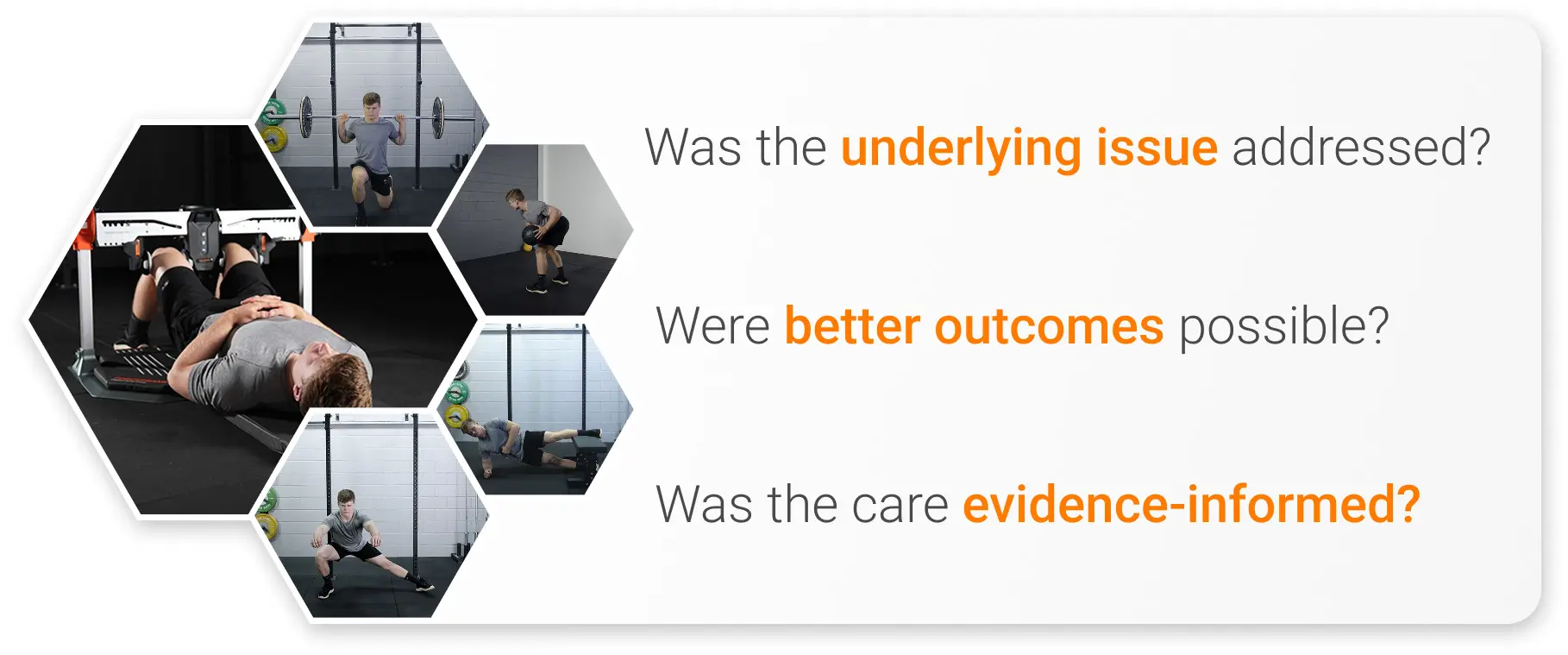 Was the underlying issue addressed?

Were better outcomes possible?

Was the care evidence-informed?